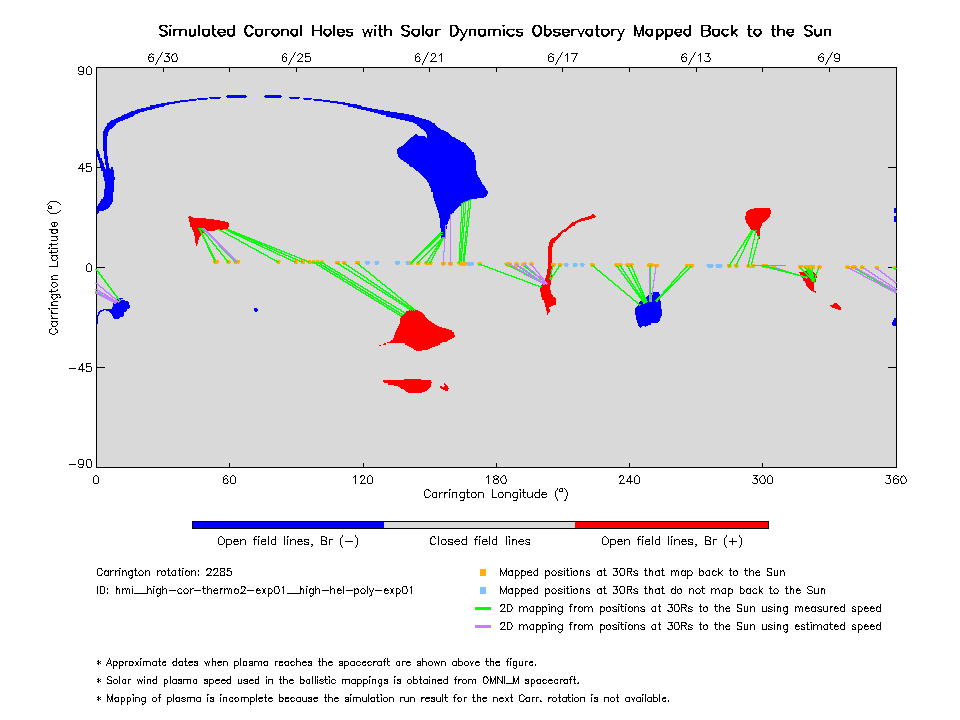 Simulated Coronal Holes with Solar Dynamics Observatory Mapped Back to the Sun

6/30 6/25 6/21 6/17 6/13 6/9

90
45
0
−45
−90

Carrington Latitude (°)

0 60 120 180 240 300 360

Carrington Longitude (°)

Open field lines, Br (−)
Closed field lines
Open field lines, Br (+)

Carrington rotation: 2285
ID: hmi__high-cor-thermo2-exp01__high-hel-poly-exp01

Mapped positions at 30Rs that map back to the Sun
Mapped positions at 30Rs that do not map back to the Sun
2D mapping from positions at 30Rs to the Sun using measured speed
2D mapping from positions at 30Rs to the Sun using estimated speed

* Approximate dates when plasma reaches the spacecraft are shown above the figure.
* Solar wind plasma speed used in the ballistic mappings is obtained from OMNI_M spacecraft.
* Mapping of plasma is incomplete because the simulation run result for the next Carr. rotation is not available.